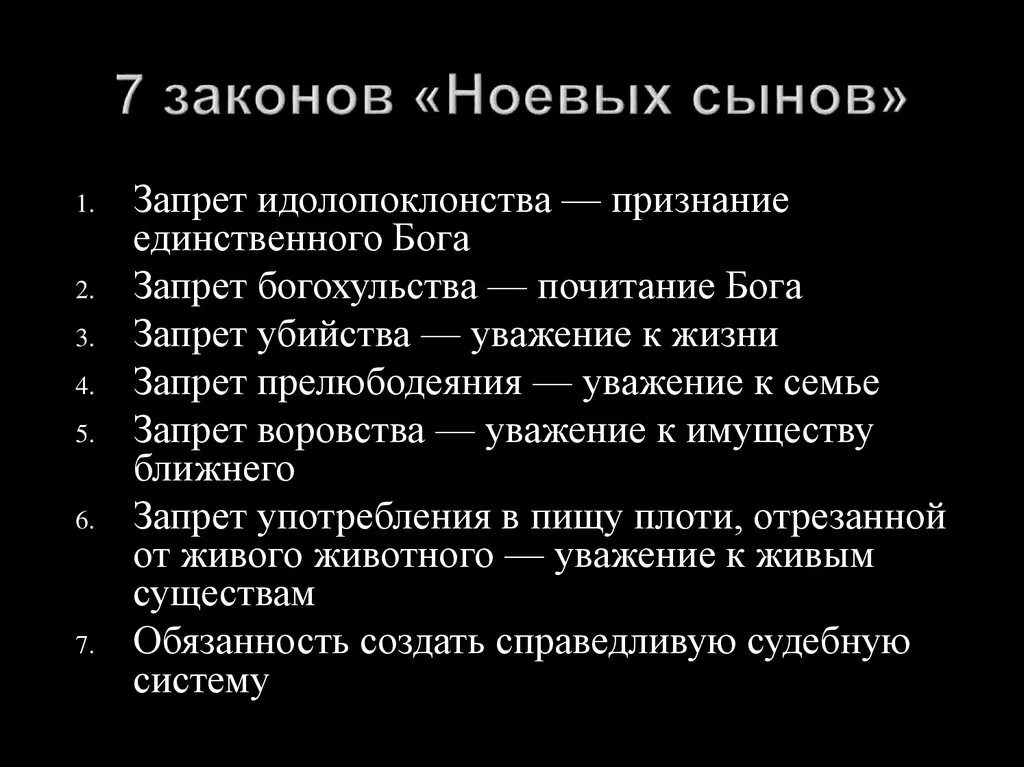 7 законов «Ноевых сынов»

1. Запрет идолопоклонства — признание единственного Бога
2. Запрет богохульства — почитание Бога
3. Запрет убийства — уважение к жизни
4. Запрет прелюбодеяния — уважение к семье
5. Запрет воровства — уважение к имуществу ближнего
6. Запрет употребления в пищу плоти, отрезанной от живого животного — уважение к живым существам
7. Обязанность создать справедливую судебную систему